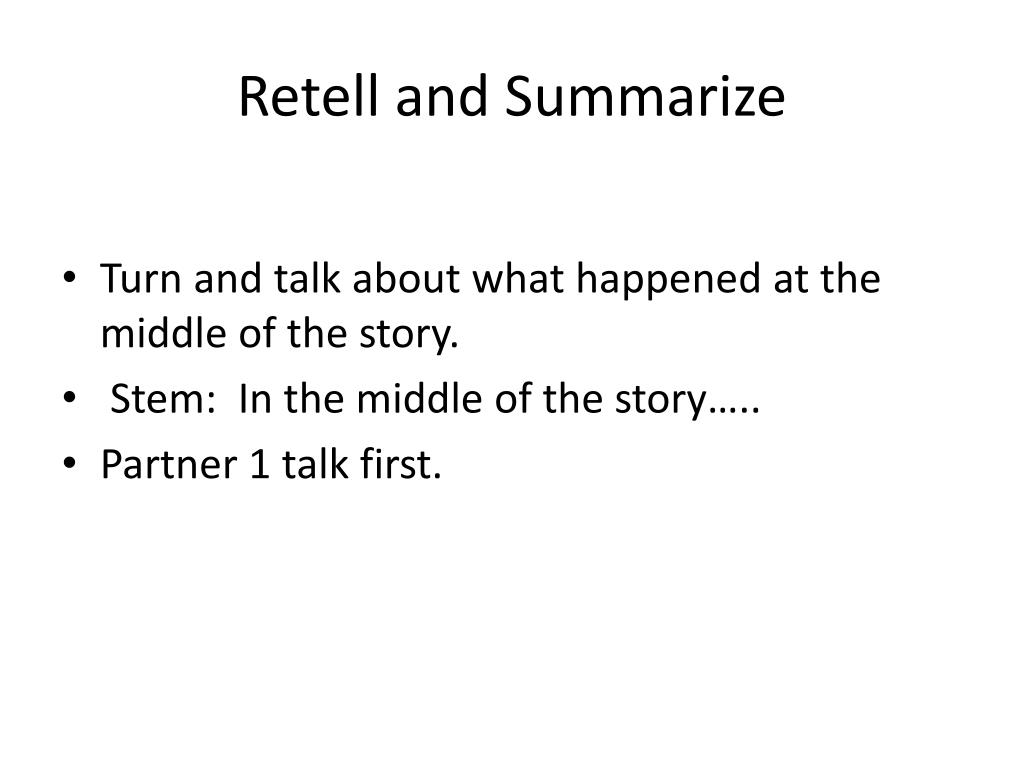 Retell and Summarize

• Turn and talk about what happened at the middle of the story.
• Stem: In the middle of the story…..
• Partner 1 talk first.